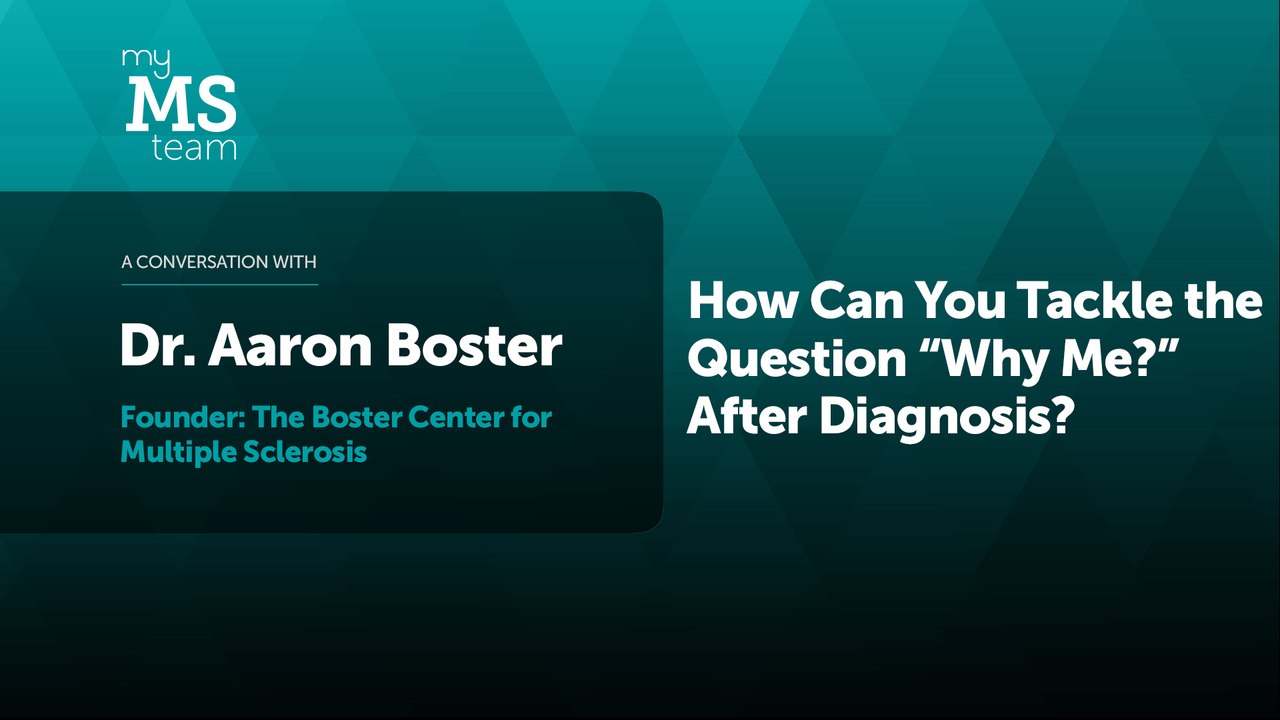 my
MS
team

A CONVERSATION WITH

Dr. Aaron Boster

Founder: The Boster Center for Multiple Sclerosis

How Can You Tackle the Question “Why Me?” After Diagnosis?